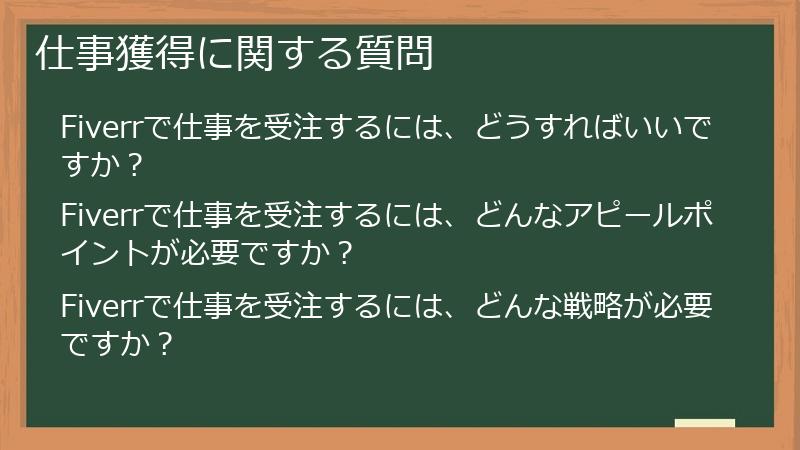 仕事獲得に関する質問

Fiverrで仕事を受注するには、どうすればいいですか？

Fiverrで仕事を受注するには、どんなアピールポイントが必要ですか？

Fiverrで仕事を受注するには、どんな戦略が必要ですか？